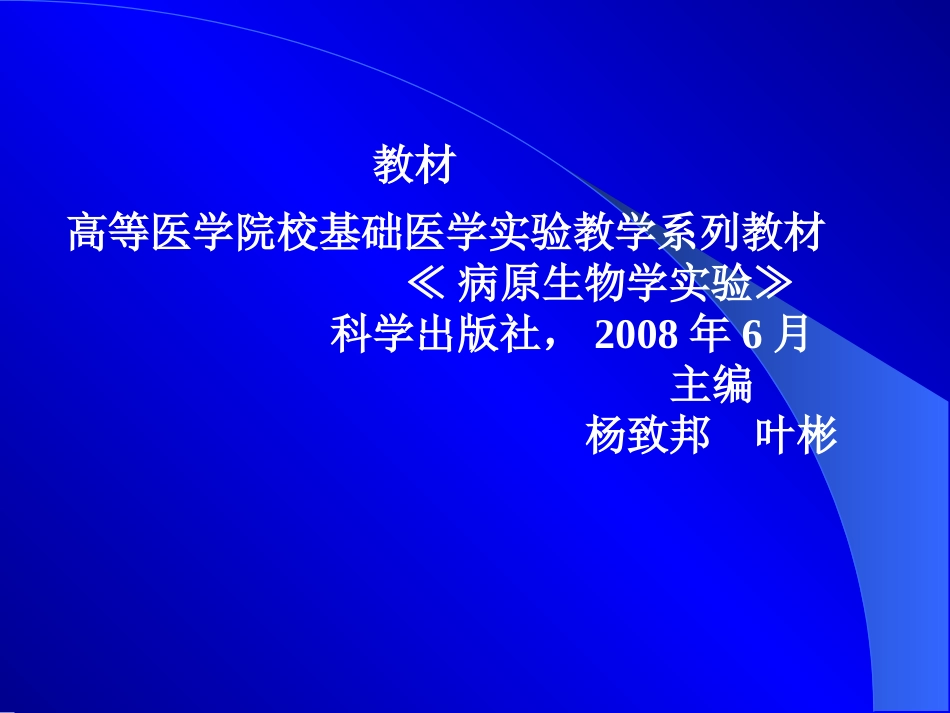 教材

高等医学院校基础医学实验教学系列教材

≪ 病原生物学实验≫

科学出版社， 2008 年 6 月

主编

杨致邦　叶彬